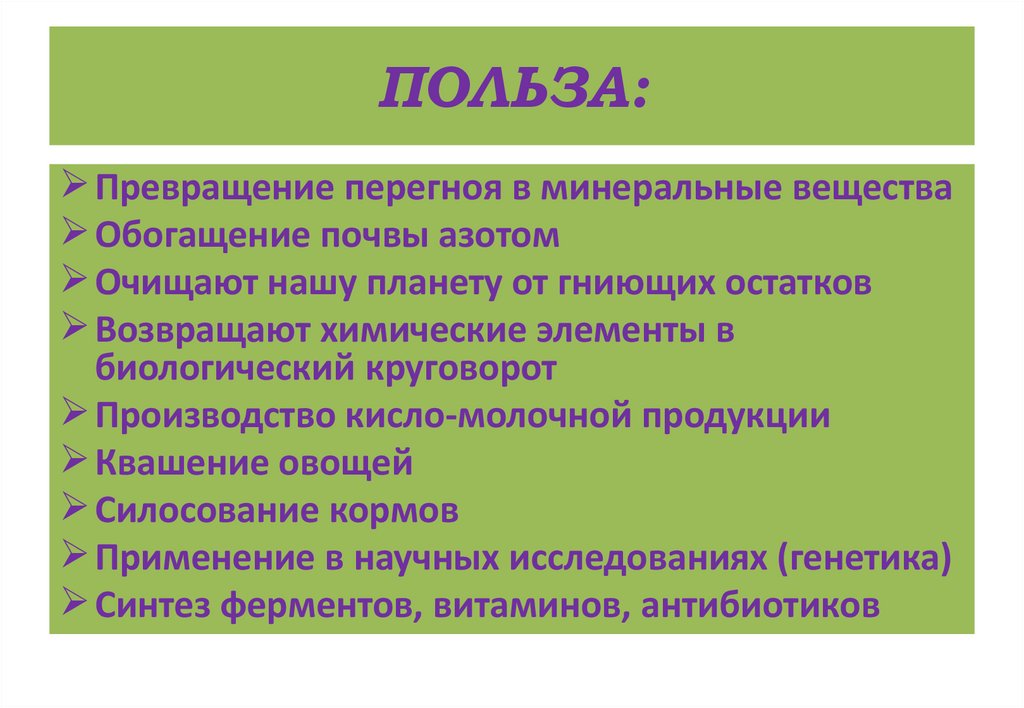 ПОЛЬЗА:

➢ Превращение перегноя в минеральные вещества
➢ Обогащение почвы азотом
➢ Очищают нашу планету от гниющих остатков
➢ Возвращают химические элементы в биологический круговорот
➢ Производство кисло-молочной продукции
➢ Квашение овощей
➢ Силосование кормов
➢ Применение в научных исследованиях (генетика)
➢ Синтез ферментов, витаминов, антибиотиков